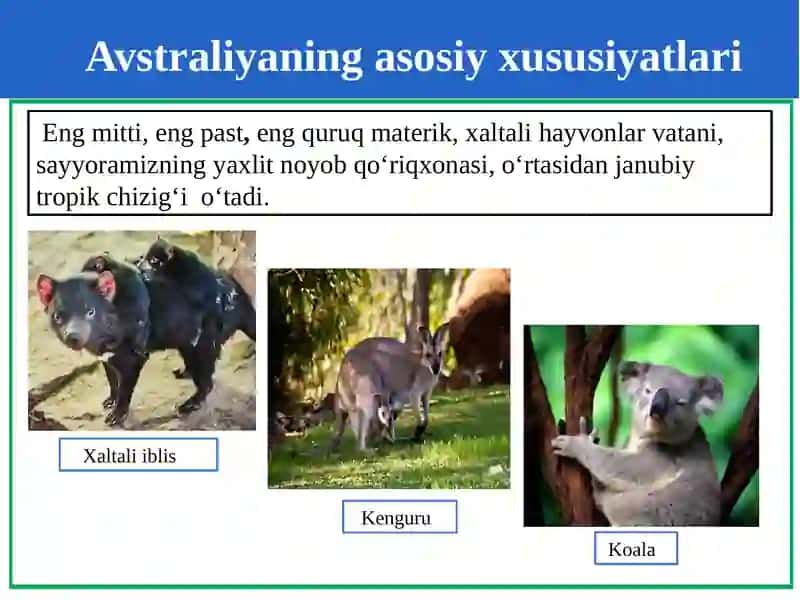 Avstraliyaning asosiy xususiyatlari

Eng mitti, eng past, eng quruq materik, xaltali hayvonlar vatani, sayyoramizning yaxlit noyob qo‘riqxonasi, o‘rtasidan janubiy tropik chizig‘i o‘tadi.

Xaltali iblis

Kenguru

Koala